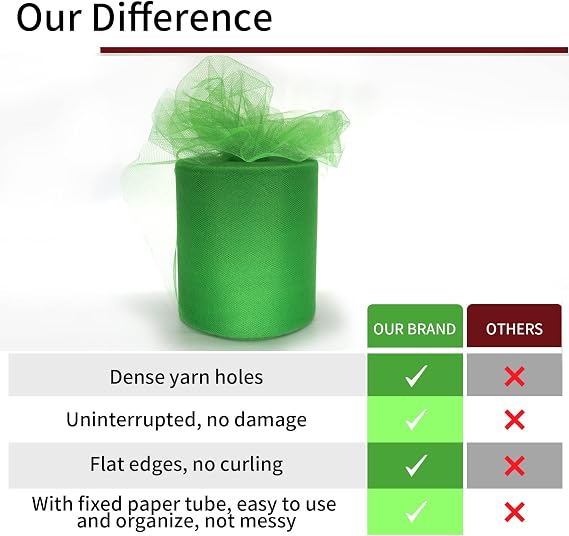 Our Difference

| | OUR BRAND | OTHERS |
|---|---|---|
| Dense yarn holes | ✓ | ✗ |
| Uninterrupted, no damage | ✓ | ✗ |
| Flat edges, no curling | ✓ | ✗ |
| With fixed paper tube, easy to use and organize, not messy | ✓ | ✗ |